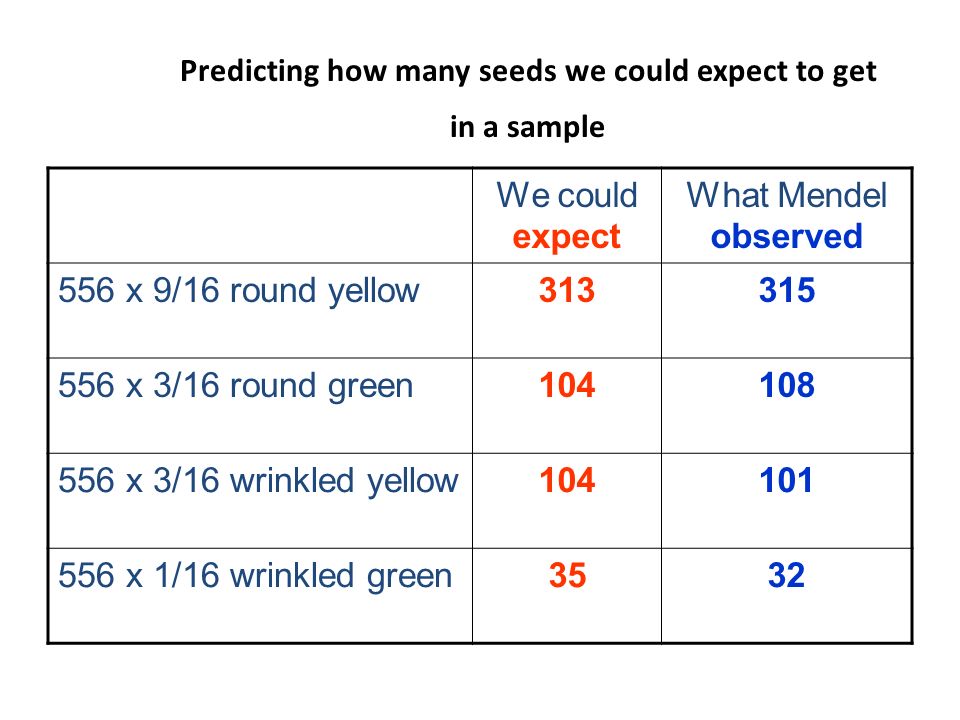 Predicting how many seeds we could expect to get in a sample

| | We could expect | What Mendel observed |
|---|---|---|
| 556 x 9/16 round yellow | 313 | 315 |
| 556 x 3/16 round green | 104 | 108 |
| 556 x 3/16 wrinkled yellow | 104 | 101 |
| 556 x 1/16 wrinkled green | 35 | 32 |